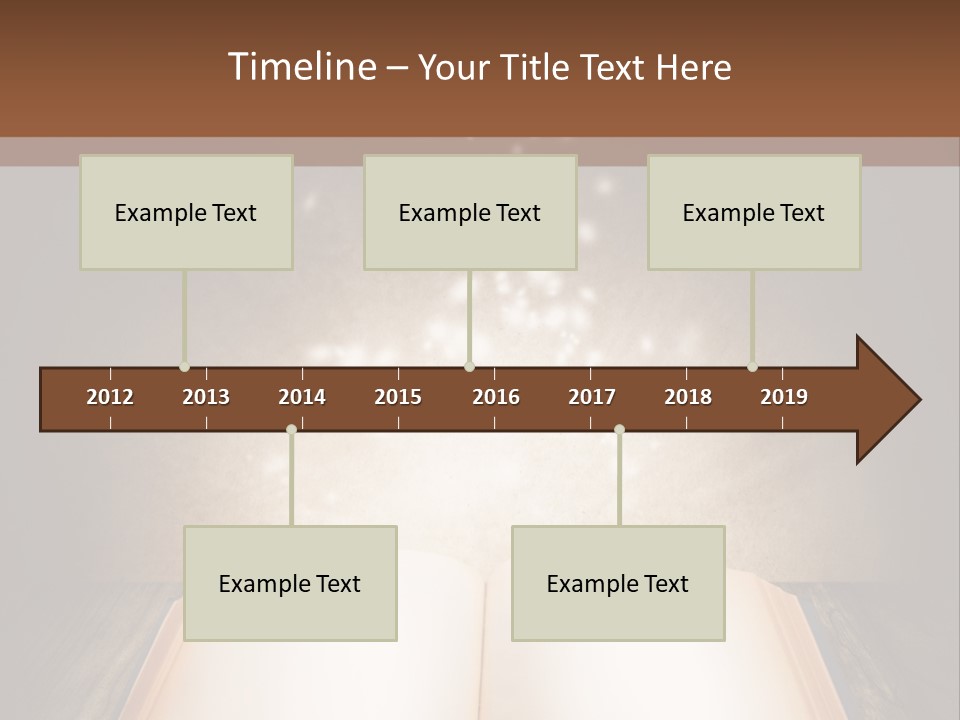 Timeline – Your Title Text Here

Example Text

Example Text

Example Text

2012 2013 2014 2015 2016 2017 2018 2019

Example Text

Example Text